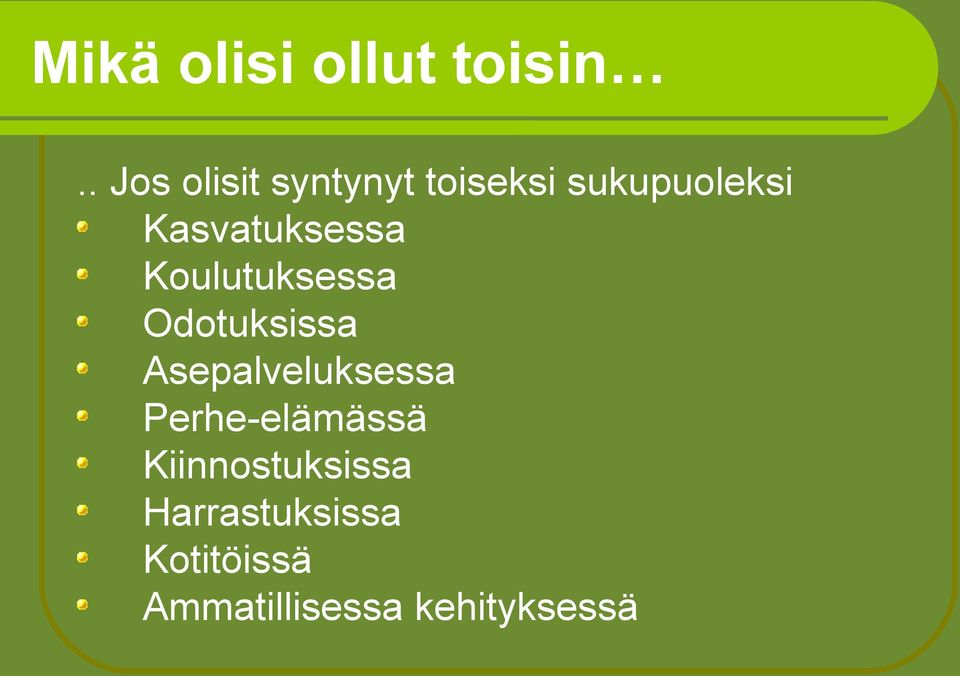 Mikä olisi ollut toisin…

.. Jos olisit syntynyt toiseksi sukupuoleksi

- Kasvatuksessa
- Koulutuksessa
- Odotuksissa
- Asepalveluksessa
- Perhe-elämässä
- Kiinnostuksissa
- Harrastuksissa
- Kotitöissä
- Ammatillisessa kehityksessä